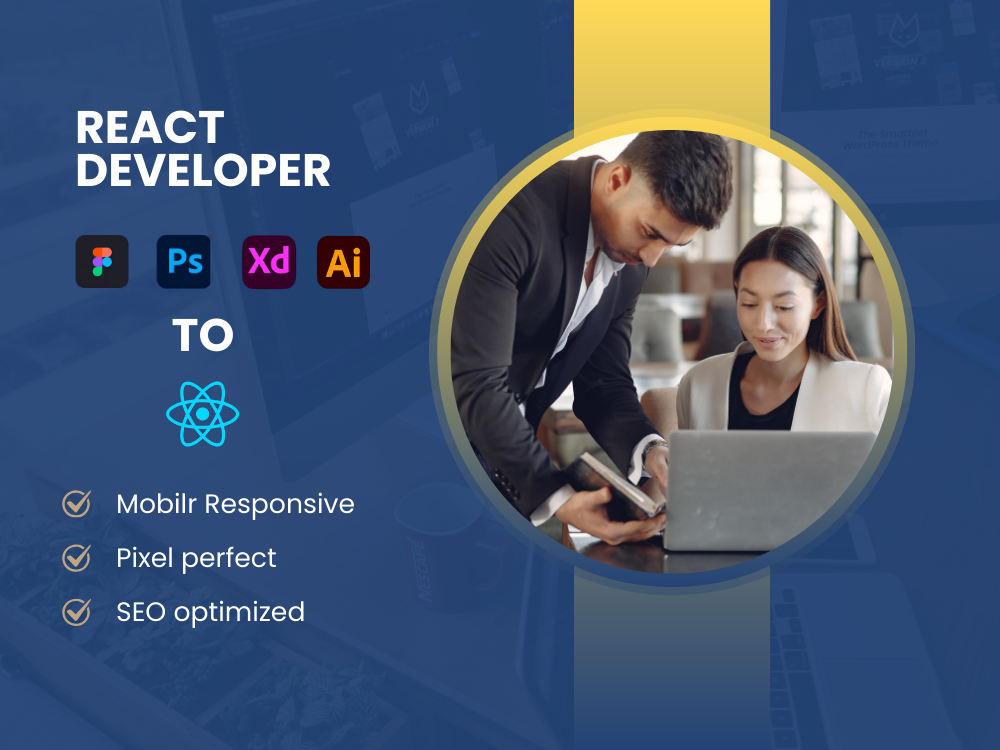 REACT DEVELOPER

Ps Xd Ai

TO

Mobilr Responsive
Pixel perfect
SEO optimized